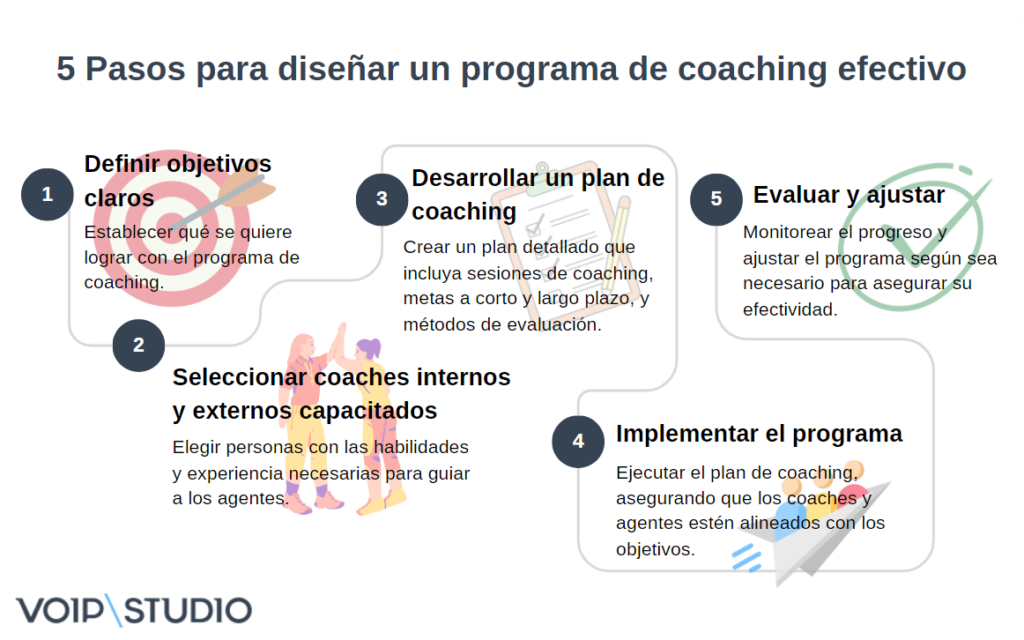 5 Pasos para diseñar un programa de coaching efectivo

1
Definir objetivos claros
Establecer qué se quiere lograr con el programa de coaching.

2
Seleccionar coaches internos y externos capacitados
Elegir personas con las habilidades y experiencia necesarias para guiar a los agentes.

3
Desarrollar un plan de coaching
Crear un plan detallado que incluya sesiones de coaching, metas a corto y largo plazo, y métodos de evaluación.

4
Implementar el programa
Ejecutar el plan de coaching, asegurando que los coaches y agentes estén alineados con los objetivos.

5
Evaluar y ajustar
Monitorear el progreso y ajustar el programa según sea necesario para asegurar su efectividad.

VOIP\STUDIO